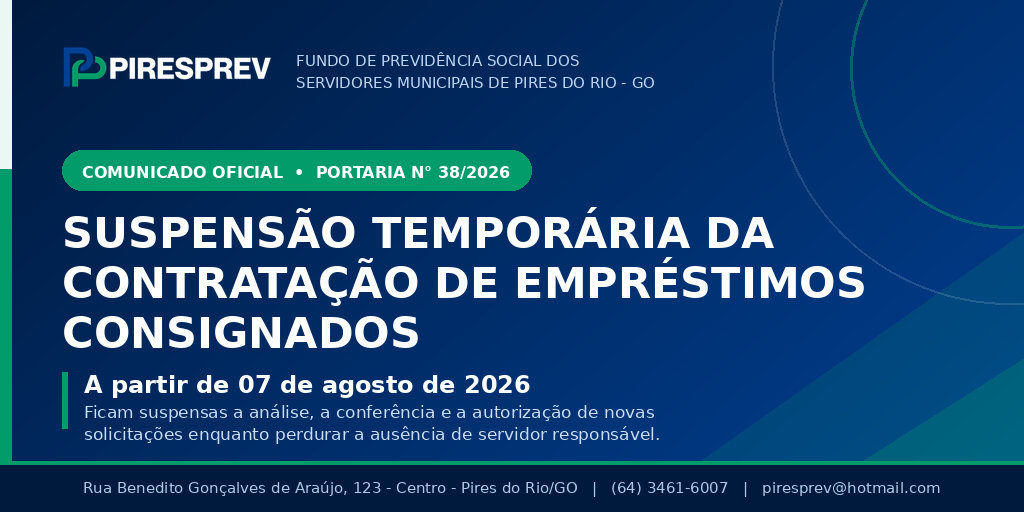 PIRESPREV

FUNDO DE PREVIDÊNCIA SOCIAL DOS SERVIDORES MUNICIPAIS DE PIRES DO RIO - GO

COMUNICADO OFICIAL • PORTARIA N° 38/2026

SUSPENSÃO TEMPORÁRIA DA CONTRATAÇÃO DE EMPRÉSTIMOS CONSIGNADOS

A partir de 07 de agosto de 2026

Ficam suspensas a análise, a conferência e a autorização de novas solicitações enquanto perdurar a ausência de servidor responsável.

Rua Benedito Gonçalves de Araújo, 123 - Centro - Pires do Rio/GO | (64) 3461-6007 | piresprev@hotmail.com